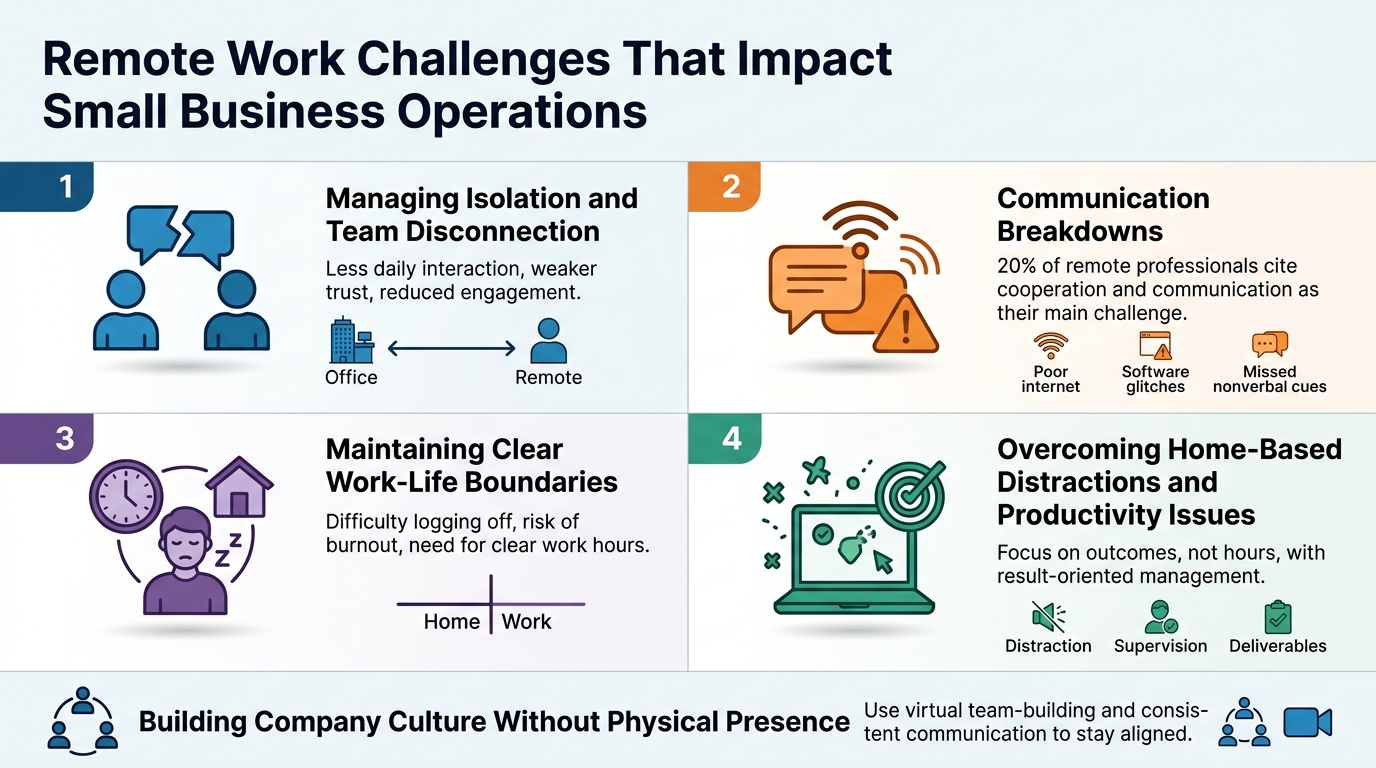 Remote Work Challenges That Impact Small Business Operations

1

Managing Isolation and Team Disconnection

Less daily interaction, weaker trust, reduced engagement.

Office

Remote

2

Communication Breakdowns

20% of remote professionals cite cooperation and communication as their main challenge.

Poor internet

Software glitches

Missed nonverbal cues

3

Maintaining Clear Work-Life Boundaries

Difficulty logging off, risk of burnout, need for clear work hours.

Home

Work

4

Overcoming Home-Based Distractions and Productivity Issues

Focus on outcomes, not hours, with result-oriented management.

Distraction

Supervision

Deliverables

Building Company Culture Without Physical Presence

Use virtual team-building and consistent communication to stay aligned.